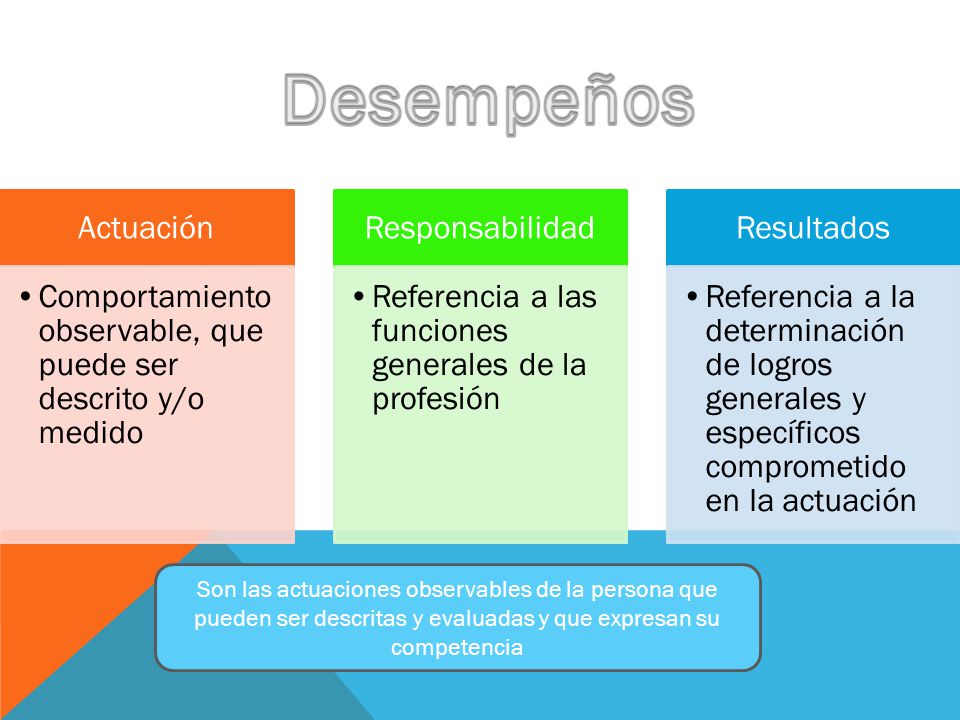 Desempeños

Actuación

• Comportamiento observable, que puede ser descrito y/o medido

Responsabilidad

• Referencia a las funciones generales de la profesión

Resultados

• Referencia a la determinación de logros generales y específicos comprometido en la actuación

Son las actuaciones observables de la persona que pueden ser descritas y evaluadas y que expresan su competencia